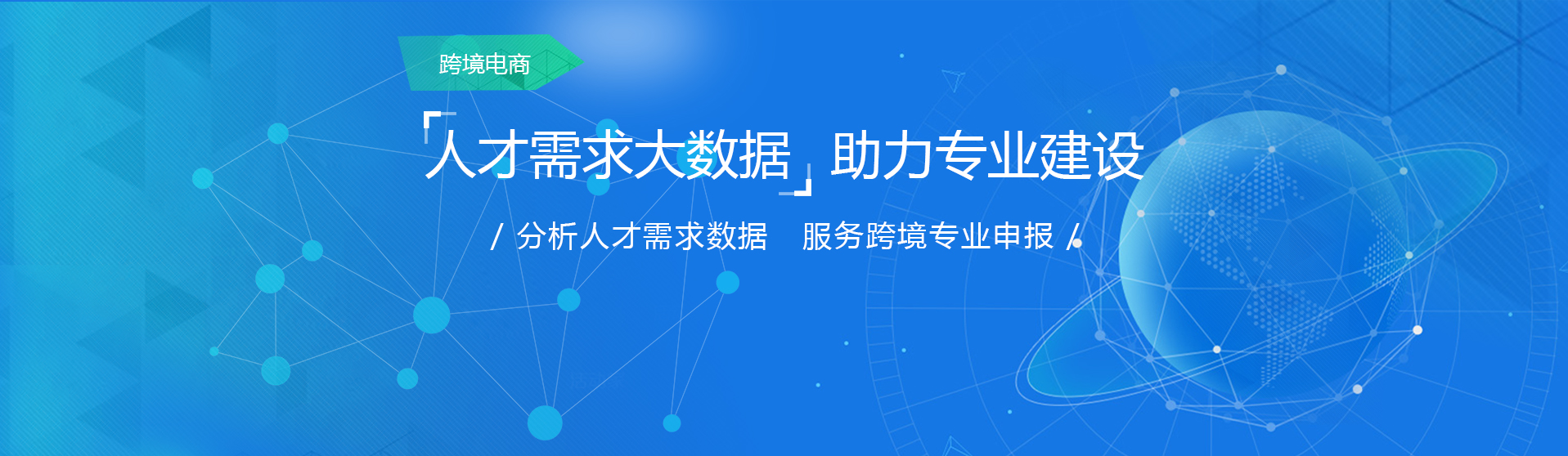 跨境电商

「人才需求大数据」助力专业建设

/ 分析人才需求数据　服务跨境专业申报 /